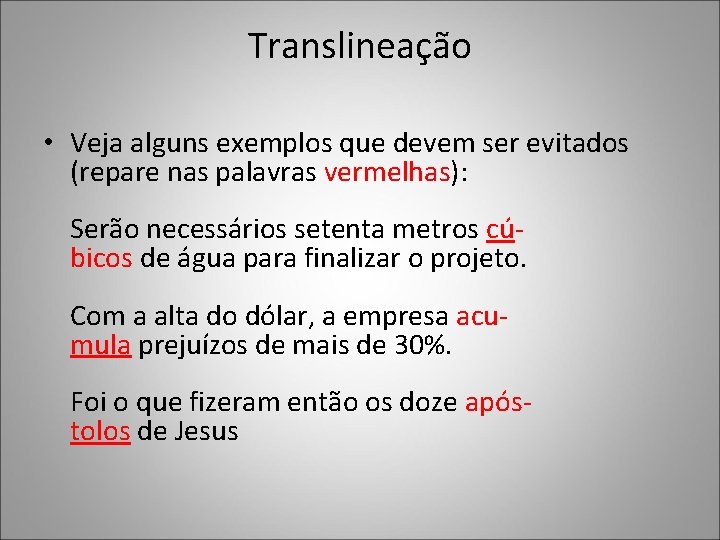 Translineação

• Veja alguns exemplos que devem ser evitados (repare nas palavras vermelhas):

Serão necessários setenta metros cú-
bicos de água para finalizar o projeto.

Com a alta do dólar, a empresa acu-
mula prejuízos de mais de 30%.

Foi o que fizeram então os doze após-
tolos de Jesus